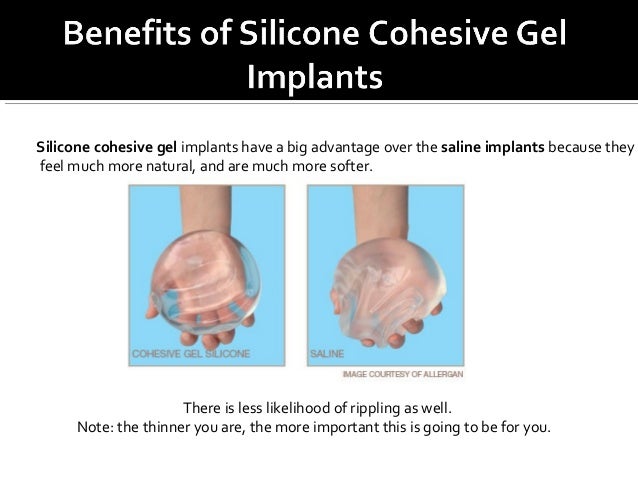 Benefits of Silicone Cohesive Gel Implants

Silicone cohesive gel implants have a big advantage over the saline implants because they feel much more natural, and are much more softer.

COHESIVE GEL SILICONE

SALINE

IMAGE COURTESY OF ALLERGAN

There is less likelihood of rippling as well.
Note: the thinner you are, the more important this is going to be for you.